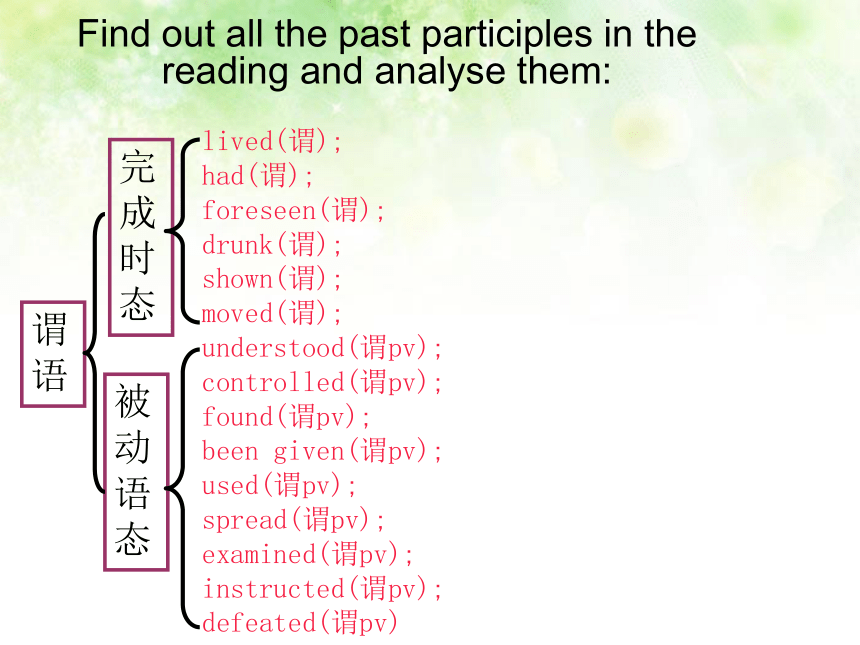 Find out all the past participles in the reading and analyse them:

谓语

完成时态

lived(谓);
had(谓);
foreseen(谓);
drunk(谓);
shown(谓);
moved(谓);

被动语态

understood(谓pv);
controlled(谓pv);
found(谓pv);
been given(谓pv);
used(谓pv);
spread(谓pv);
examined(谓pv);
instructed(谓pv);
defeated(谓pv)